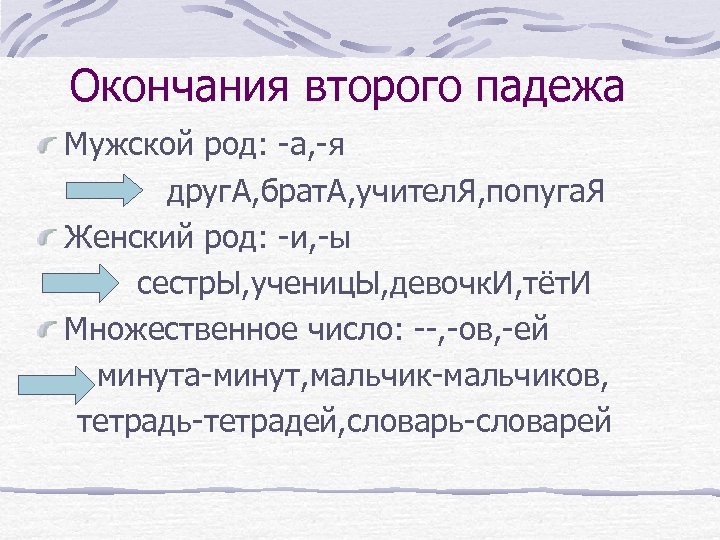 Окончания второго падежа

Мужской род: -а,-я

другА,братА,учителЯ,попугаЯ

Женский род: -и,-ы

сестрЫ,ученицЫ,девочкИ,тётИ

Множественное число: --,-ов,-ей

минута-минут,мальчик-мальчиков, тетрадь-тетрадей,словарь-словарей